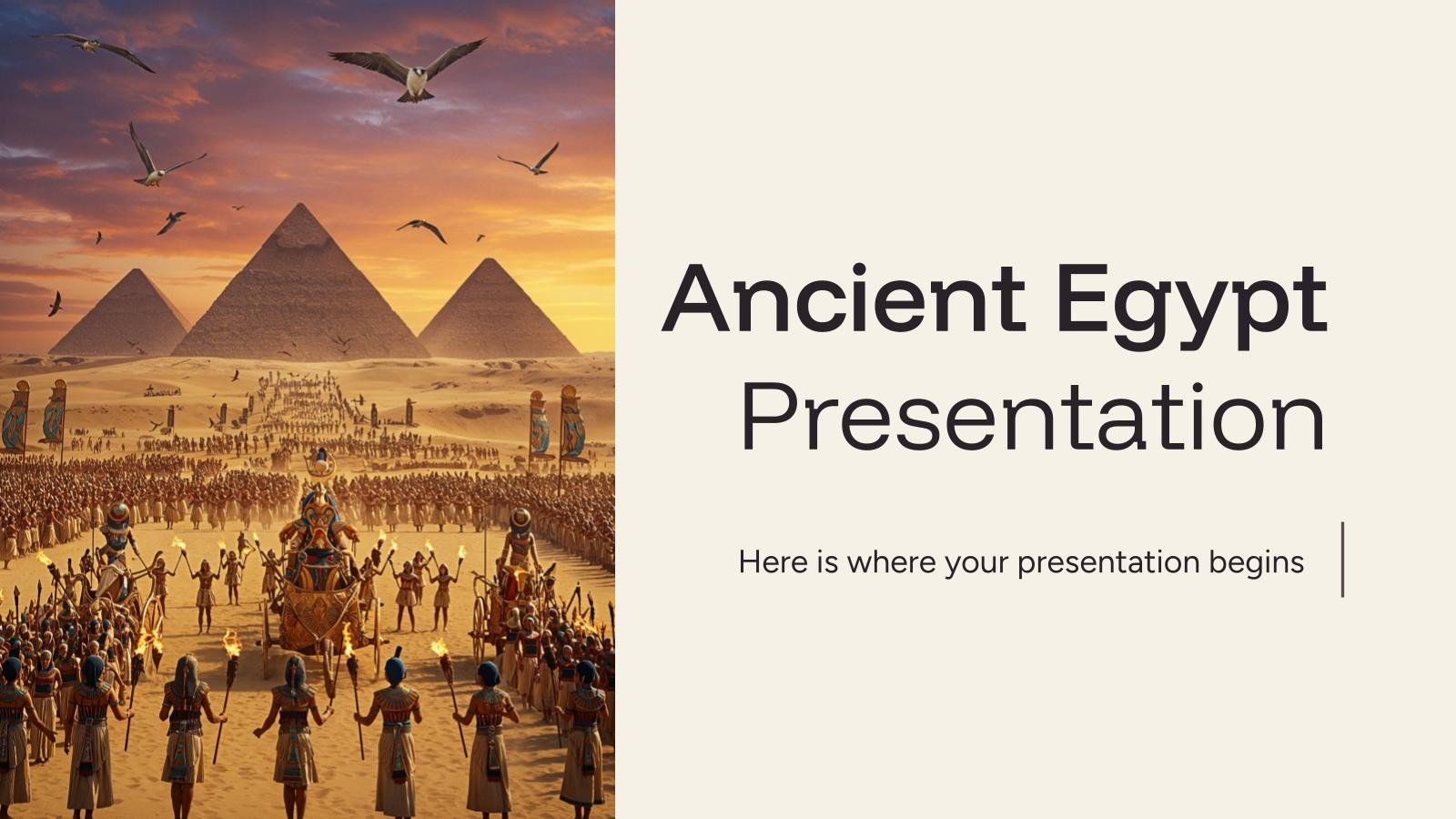 Ancient Egypt
Presentation

Here is where your presentation begins